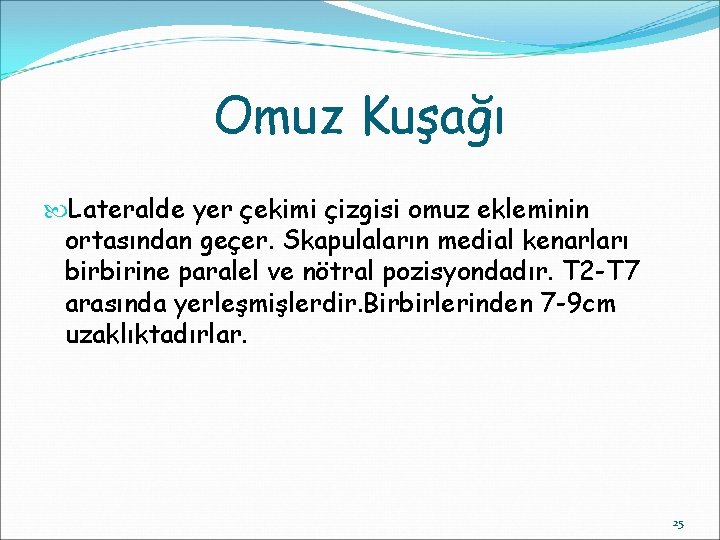 Omuz Kuşağı

Lateralde yer çekimi çizgisi omuz ekleminin ortasından geçer. Skapulaların medial kenarları birbirine paralel ve nötral pozisyondadır. T2-T7 arasında yerleşmişlerdir.Birbirlerinden 7-9cm uzaklıktadırlar.

25